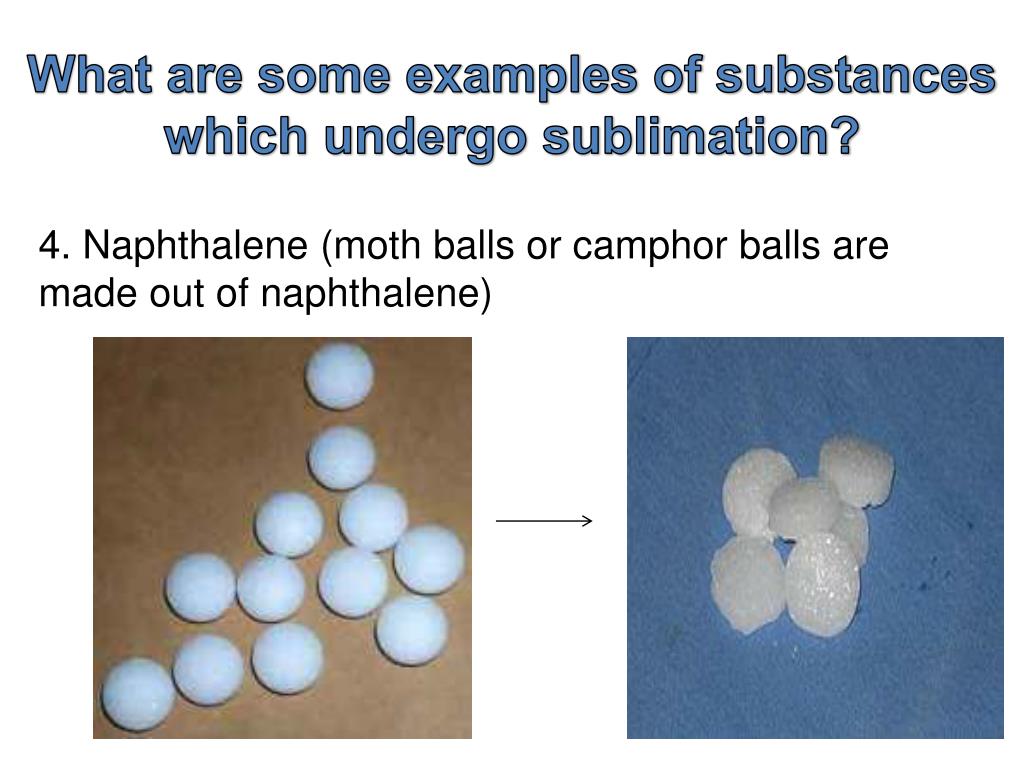 What are some examples of substances which undergo sublimation?

4. Naphthalene (moth balls or camphor balls are made out of naphthalene)